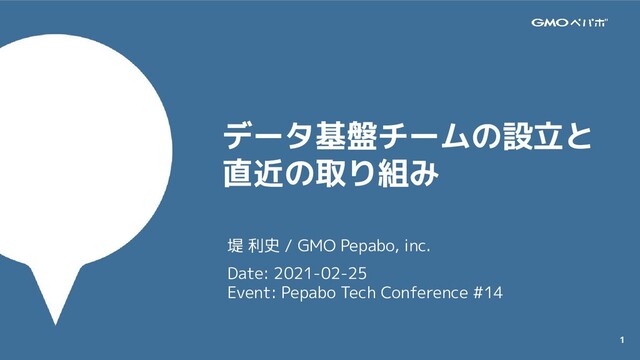 GMOペパボ

データ基盤チームの設立と直近の取り組み

堤 利史 / GMO Pepabo, inc.

Date: 2021-02-25
Event: Pepabo Tech Conference #14

1